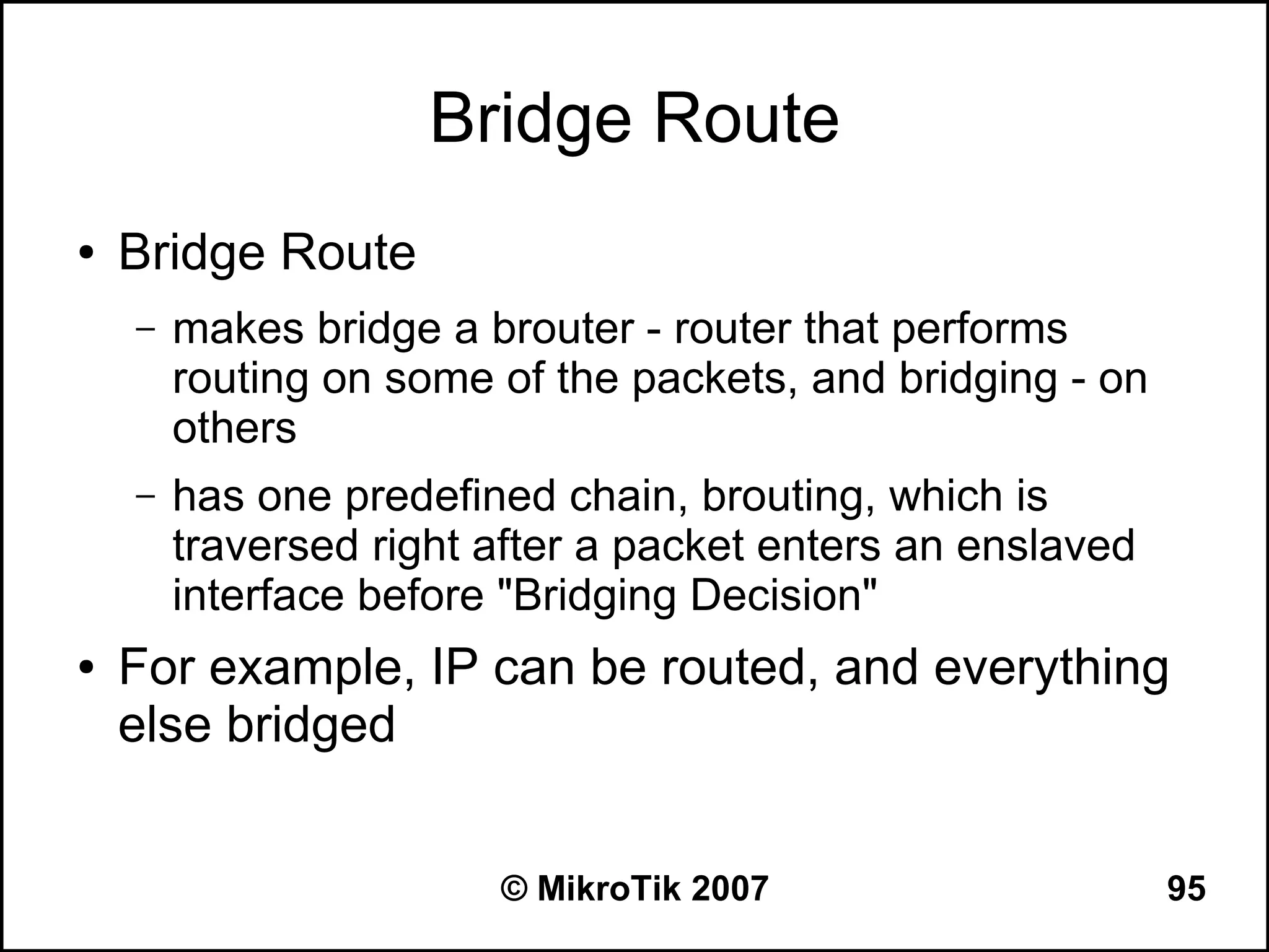 Bridge Route

• Bridge Route

– makes bridge a brouter - router that performs routing on some of the packets, and bridging - on others

– has one predefined chain, brouting, which is traversed right after a packet enters an enslaved interface before "Bridging Decision"

• For example, IP can be routed, and everything else bridged

© MikroTik 2007

95